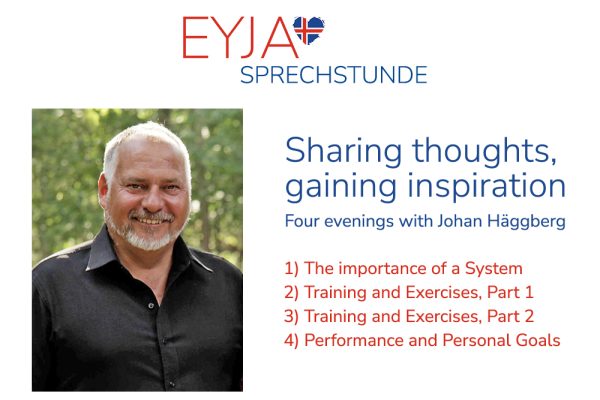 EYJA
SPRECHSTUNDE

Sharing thoughts, gaining inspiration

Four evenings with Johan Häggberg

1) The importance of a System
2) Training and Exercises, Part 1
3) Training and Exercises, Part 2
4) Performance and Personal Goals